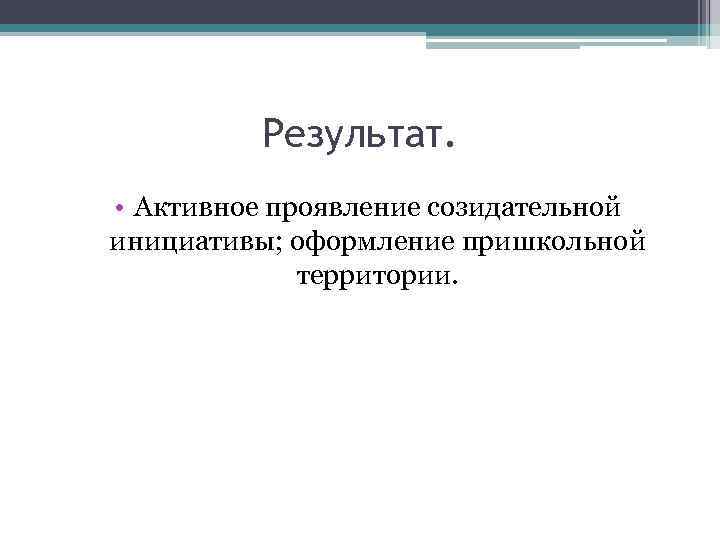 Результат.

• Активное проявление созидательной инициативы; оформление пришкольной территории.